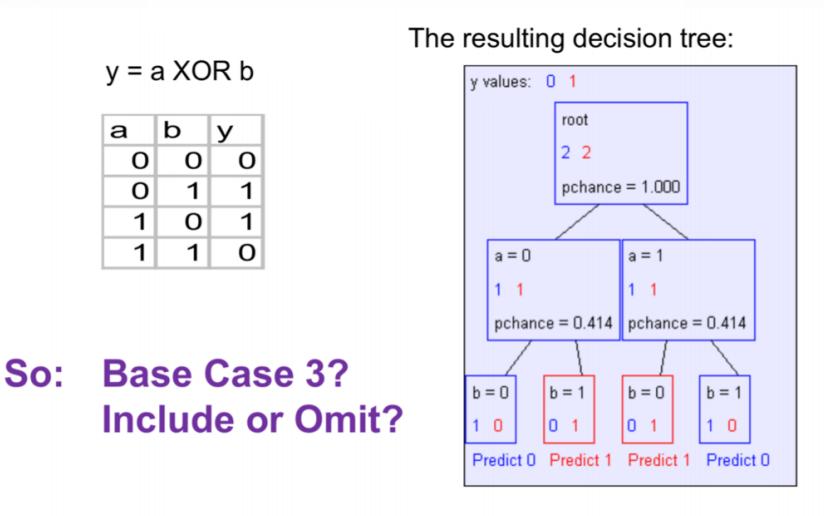 y = a XOR b

| a | b | y |
|---|---|---|
| 0 | 0 | 0 |
| 0 | 1 | 1 |
| 1 | 0 | 1 |
| 1 | 1 | 0 |

So: Base Case 3?
Include or Omit?

The resulting decision tree:

y values: 0 1

root
2 2
pchance = 1.000

a = 0
1 1
pchance = 0.414

a = 1
1 1
pchance = 0.414

b = 0
1 0

b = 1
0 1

b = 0
0 1

b = 1
1 0

Predict 0 Predict 1 Predict 1 Predict 0